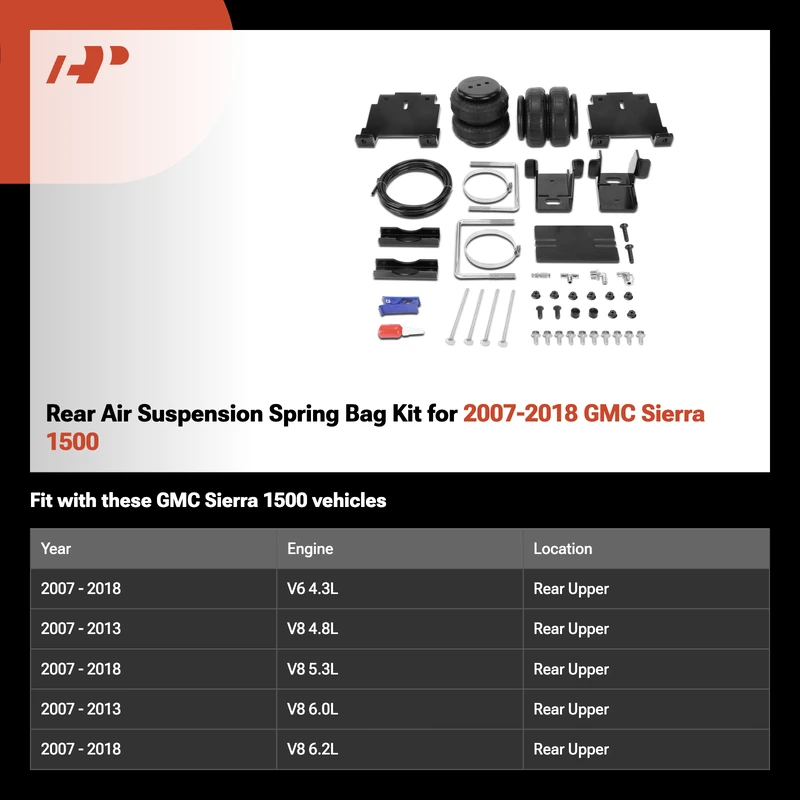 Rear Air Suspension Spring Bag Kit for 2007-2018 GMC Sierra 1500

Fit with these GMC Sierra 1500 vehicles

| Year | Engine | Location |
|---|---|---|
| 2007 - 2018 | V6 4.3L | Rear Upper |
| 2007 - 2013 | V8 4.8L | Rear Upper |
| 2007 - 2018 | V8 5.3L | Rear Upper |
| 2007 - 2013 | V8 6.0L | Rear Upper |
| 2007 - 2018 | V8 6.2L | Rear Upper |